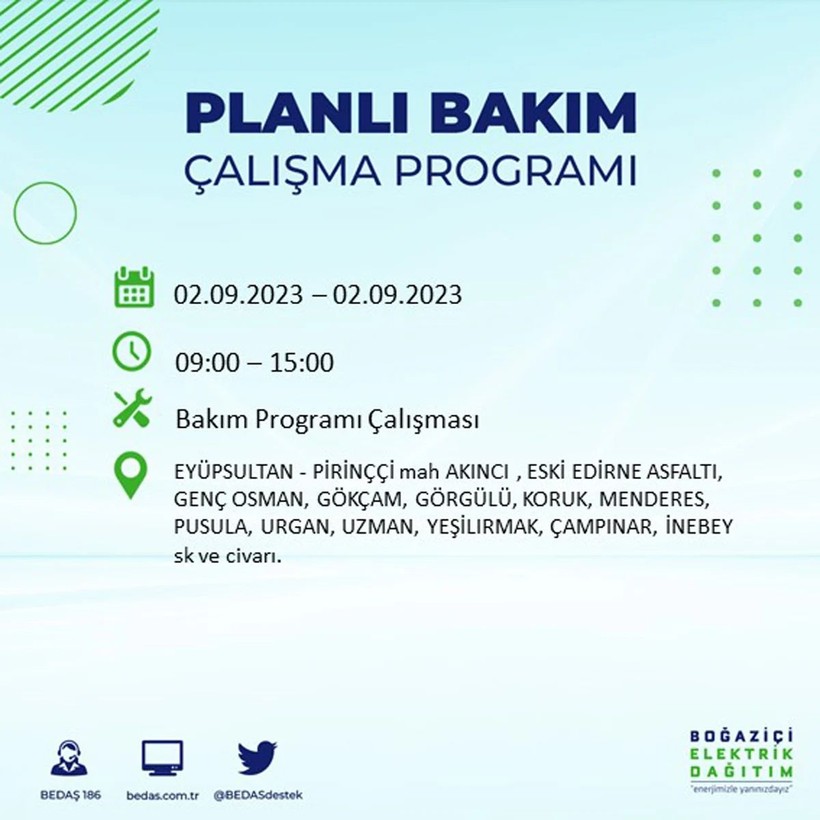 PLANLI BAKIM
ÇALIŞMA PROGRAMI

02.09.2023 – 02.09.2023

09:00 – 15:00

Bakım Programı Çalışması

EYÜPSULTAN - PİRİNÇÇİ mah AKINCI , ESKİ EDİRNE ASFALTI, GENÇ OSMAN, GÖKÇAM, GÖRGÜLÜ, KORUK, MENDERES, PUSULA, URGAN, UZMAN, YEŞİLIRMAK, ÇAMPINAR, İNEBEY sk ve civarı.

BEDAŞ 186 bedas.com.tr @BEDASdestek

BOĞAZİÇİ ELEKTRİK DAĞITIM
"enerjimizle yanınızdayız"